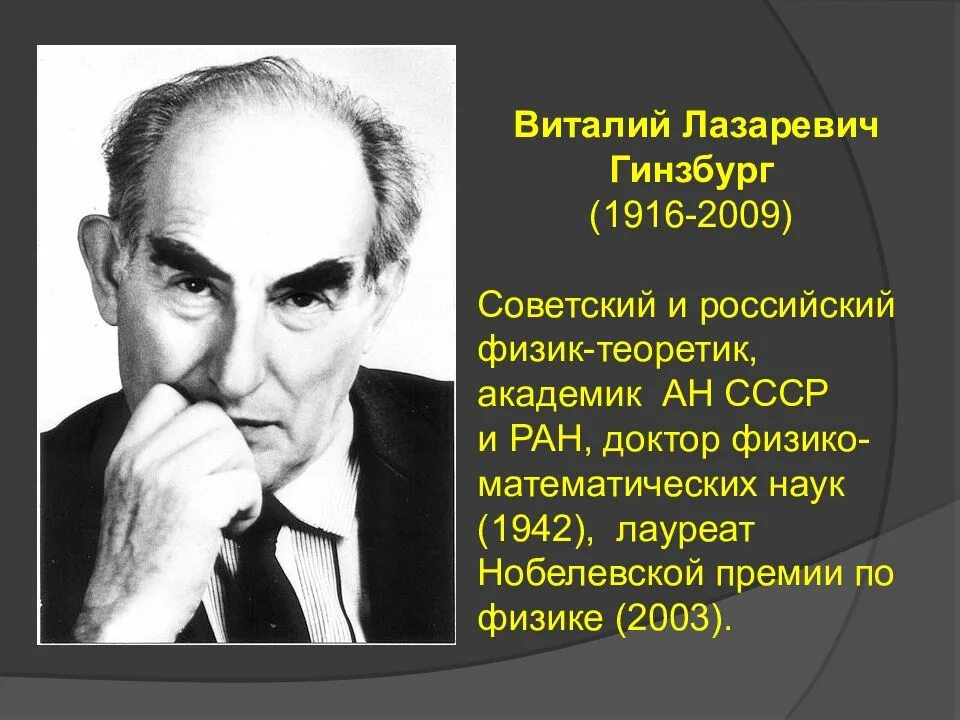 Виталий Лазаревич Гинзбург
(1916-2009)

Советский и российский физик-теоретик, академик АН СССР и РАН, доктор физико-математических наук (1942), лауреат Нобелевской премии по физике (2003).